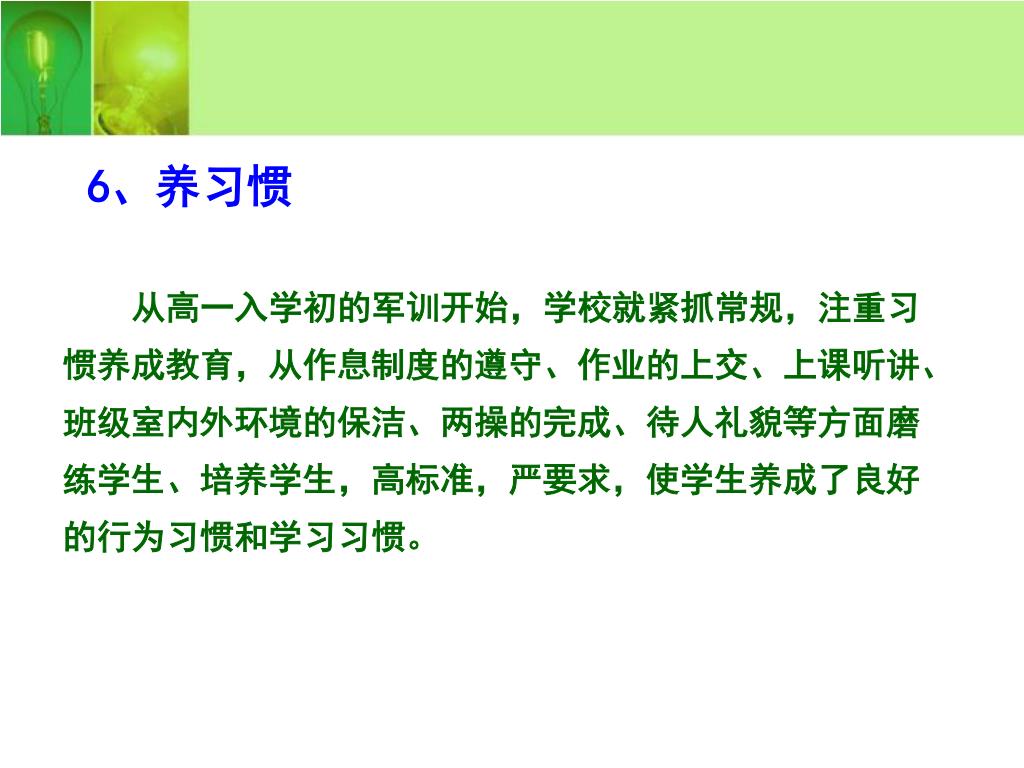 6、养习惯

从高一入学初的军训开始，学校就紧抓常规，注重习惯养成教育，从作息制度的遵守、作业的上交、上课听讲、班级室内外环境的保洁、两操的完成、待人礼貌等方面磨练学生、培养学生，高标准，严要求，使学生养成了良好的行为习惯和学习习惯。